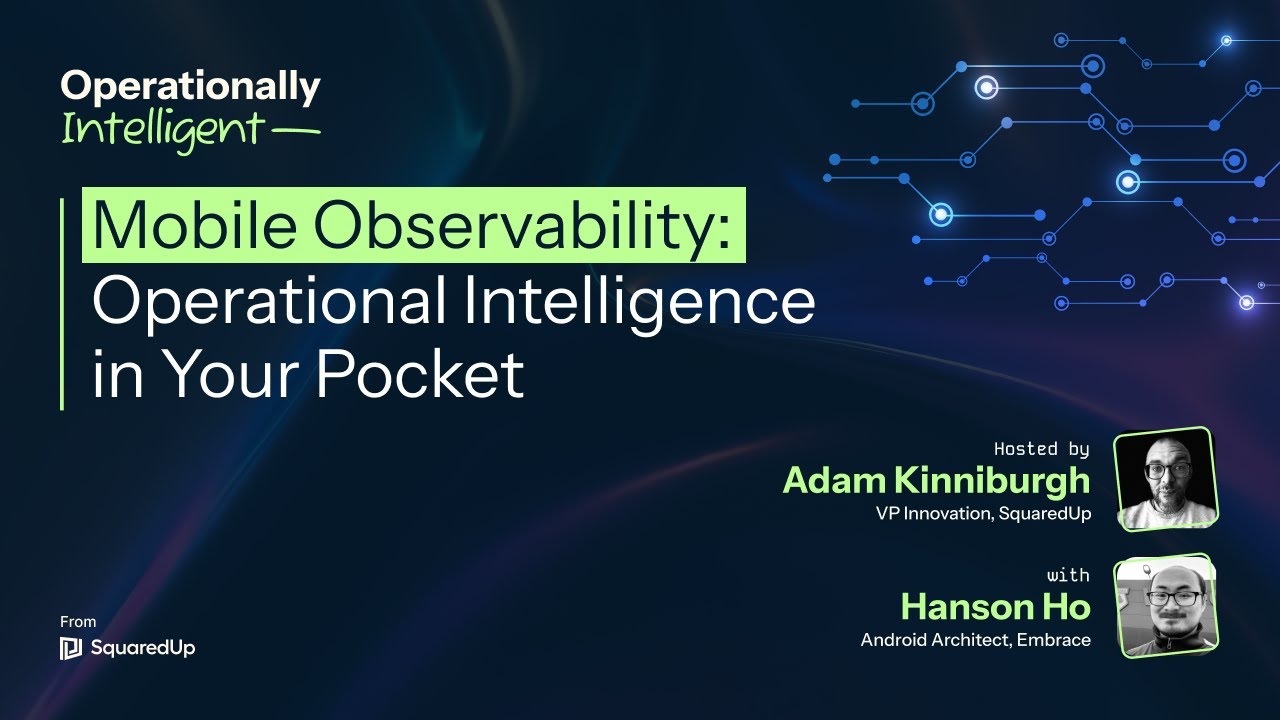 Operationally
Intelligent —

Mobile Observability:
Operational Intelligence
in Your Pocket

Hosted by
Adam Kinniburgh
VP Innovation, SquaredUp

with
Hanson Ho
Android Architect, Embrace

From
SquaredUp